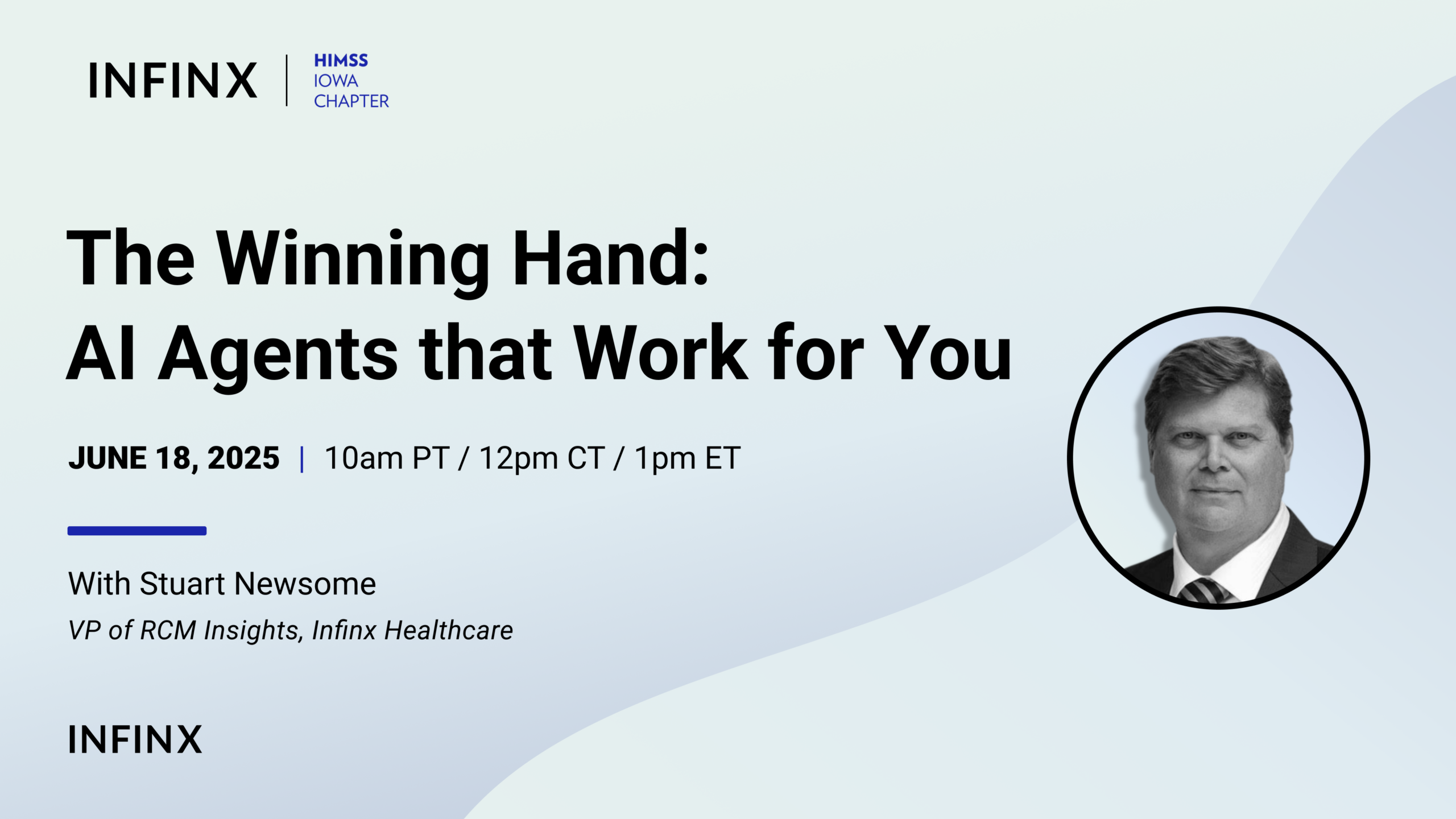 INFINX | HIMSS IOWA CHAPTER

The Winning Hand: AI Agents that Work for You

JUNE 18, 2025 | 10am PT / 12pm CT / 1pm ET

With Stuart Newsome

VP of RCM Insights, Infinx Healthcare

INFINX